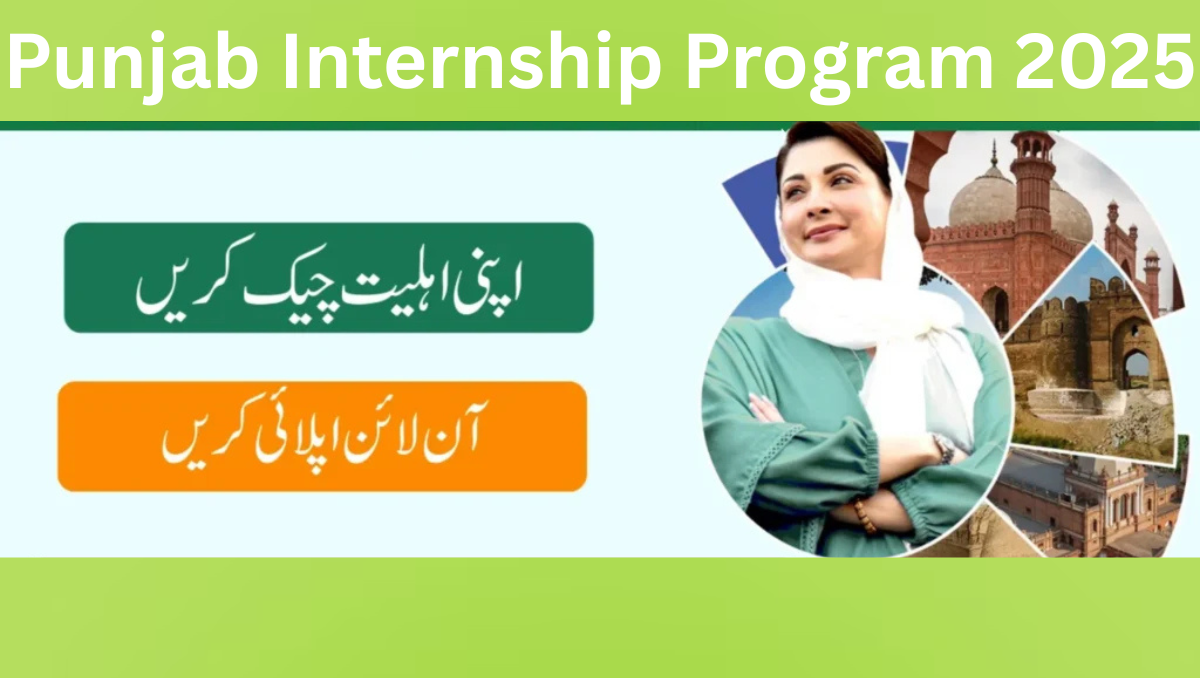 Punjab Internship Program 2025

اپنی اہلیت چیک کریں

آن لائن اپلائی کریں